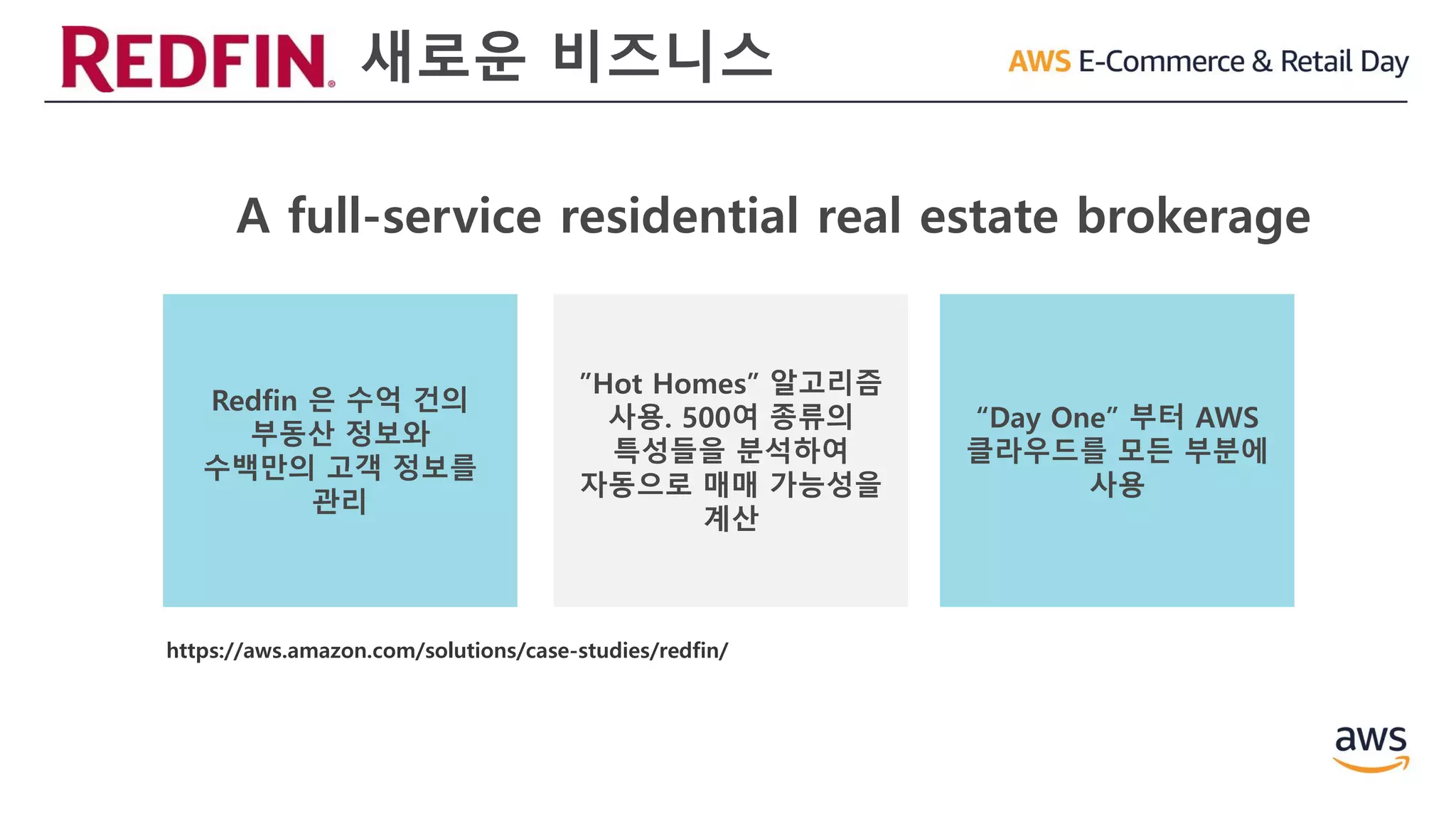 REDFIN 새로운 비즈니스

AWS E-Commerce & Retail Day

A full-service residential real estate brokerage

Redfin 은 수억 건의 부동산 정보와 수백만의 고객 정보를 관리

"Hot Homes" 알고리즘 사용. 500여 종류의 특성들을 분석하여 자동으로 매매 가능성을 계산

"Day One" 부터 AWS 클라우드를 모든 부분에 사용

https://aws.amazon.com/solutions/case-studies/redfin/

aws